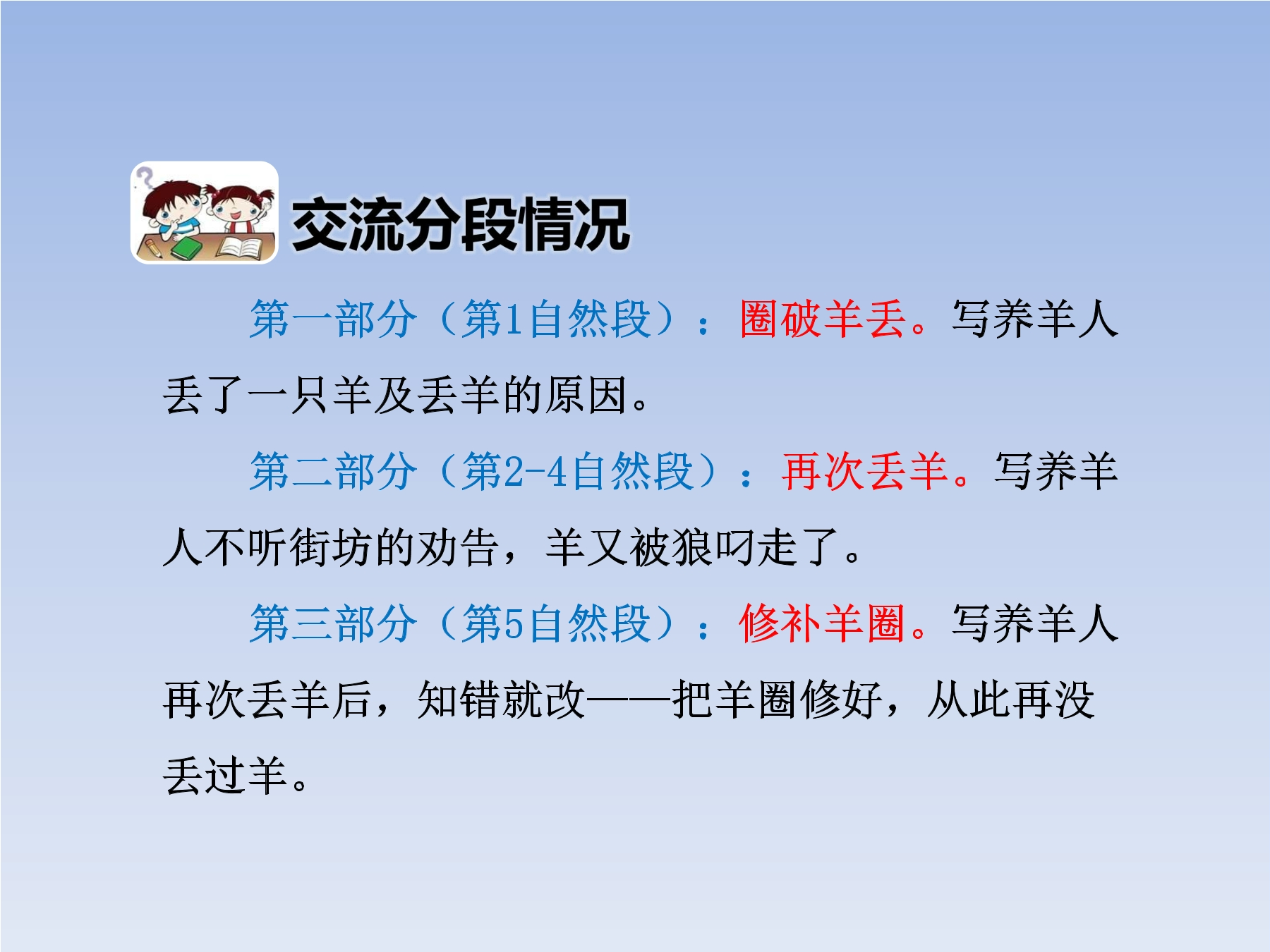 交流分段情况

第一部分（第1自然段）：圈破羊丢。写养羊人丢了一只羊及丢羊的原因。

第二部分（第2-4自然段）：再次丢羊。写养羊人不听街坊的劝告，羊又被狼叼走了。

第三部分（第5自然段）：修补羊圈。写养羊人再次丢羊后，知错就改——把羊圈修好，从此再没丢过羊。